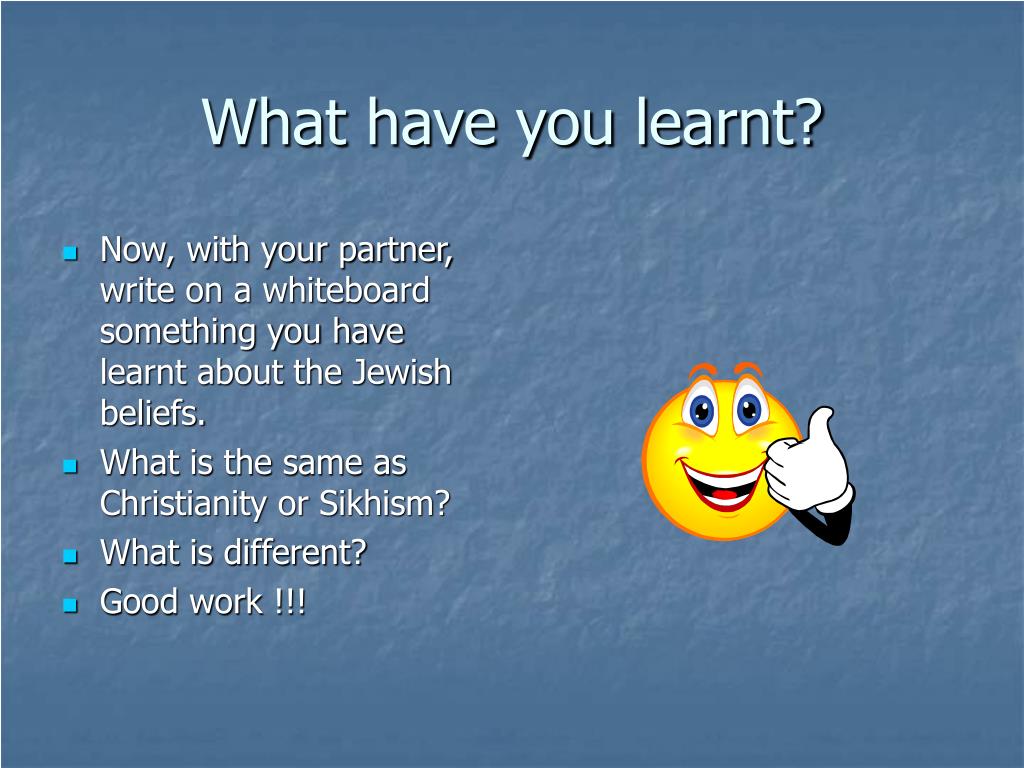 What have you learnt?

- Now, with your partner, write on a whiteboard something you have learnt about the Jewish beliefs.
- What is the same as Christianity or Sikhism?
- What is different?
- Good work !!!